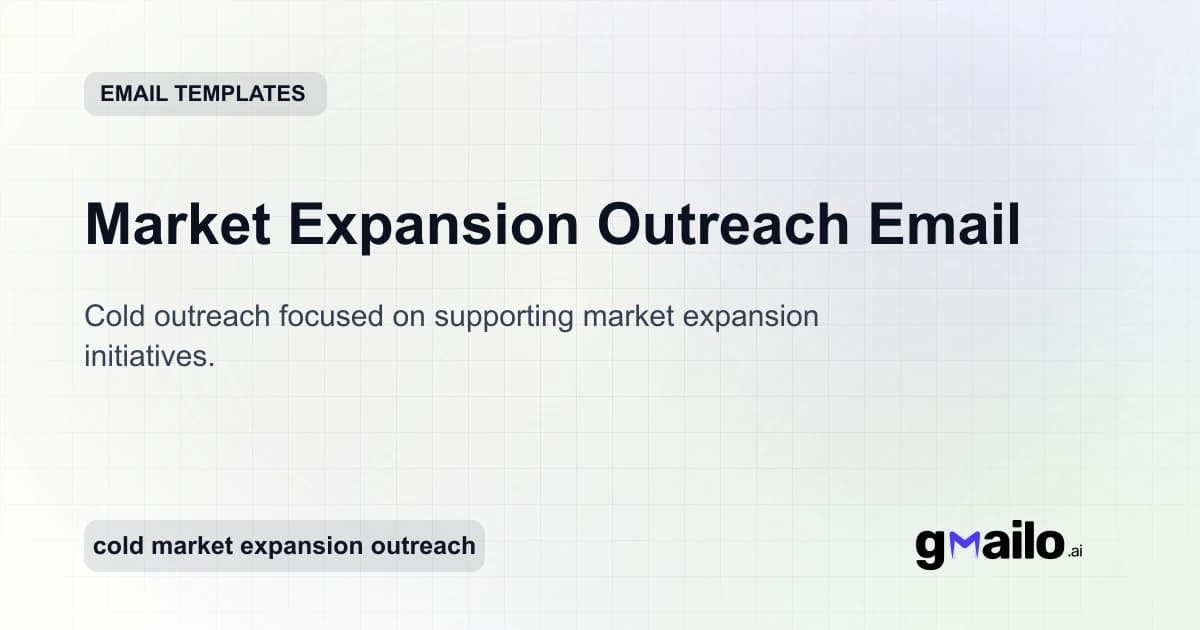 EMAIL TEMPLATES

Market Expansion Outreach Email

Cold outreach focused on supporting market expansion initiatives.

cold market expansion outreach

gmailo.ai